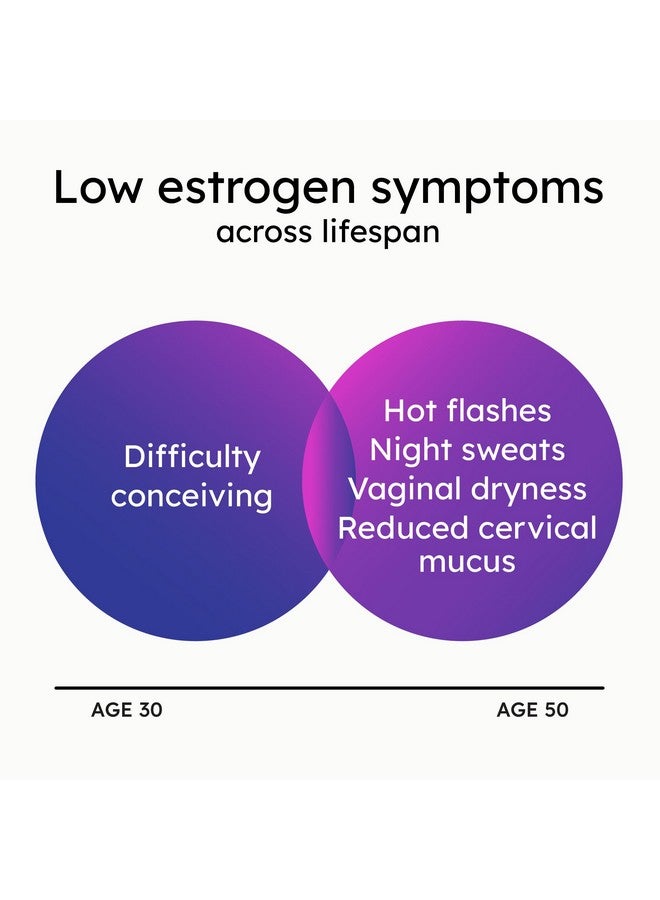 Low estrogen symptoms
across lifespan

Difficulty conceiving

Hot flashes
Night sweats
Vaginal dryness
Reduced cervical mucus

AGE 30

AGE 50